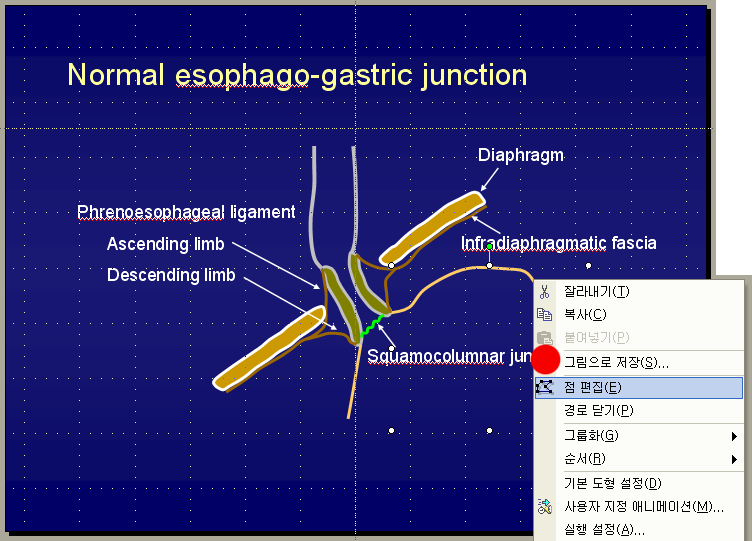 Normal esophago-gastric junction

Diaphragm

Phrenoesophageal ligament

Ascending limb

Descending limb

Infradiaphragmatic fascia

Squamocolumnar jun

잘라내기(T)
복사(C)
붙여넣기(P)
그림으로 저장(S)...
점 편집(E)
경로 닫기(P)
그룹화(G)
순서(R)
기본 도형 설정(D)
사용자 지정 애니메이션(M)...
실행 설정(A)...